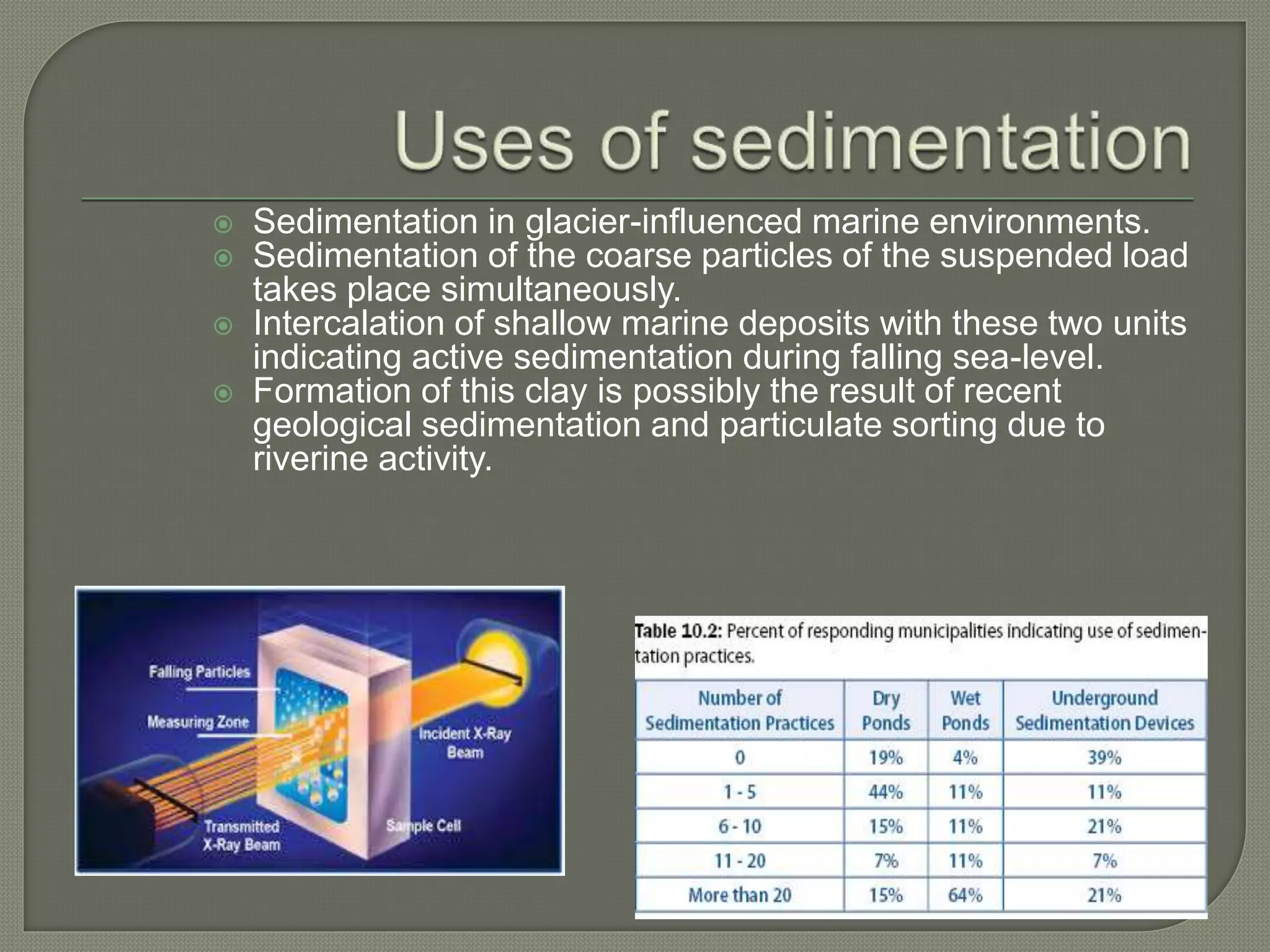 Uses of sedimentation

Sedimentation in glacier-influenced marine environments.
Sedimentation of the coarse particles of the suspended load takes place simultaneously.
Intercalation of shallow marine deposits with these two units indicating active sedimentation during falling sea-level.
Formation of this clay is possibly the result of recent geological sedimentation and particulate sorting due to riverine activity.

Falling Particles
Measuring Zone
Incident X-Ray Beam
Transmitted X-Ray Beam
Sample Cell

Table 10.2: Percent of responding municipalities indicating use of sedimentation practices.

| Number of Sedimentation Practices | Dry Ponds | Wet Ponds | Underground Sedimentation Devices |
|---|---|---|---|
| 0 | 19% | 4% | 39% |
| 1 - 5 | 44% | 11% | 11% |
| 6 - 10 | 15% | 11% | 21% |
| 11 - 20 | 7% | 11% | 7% |
| More than 20 | 15% | 64% | 21% |